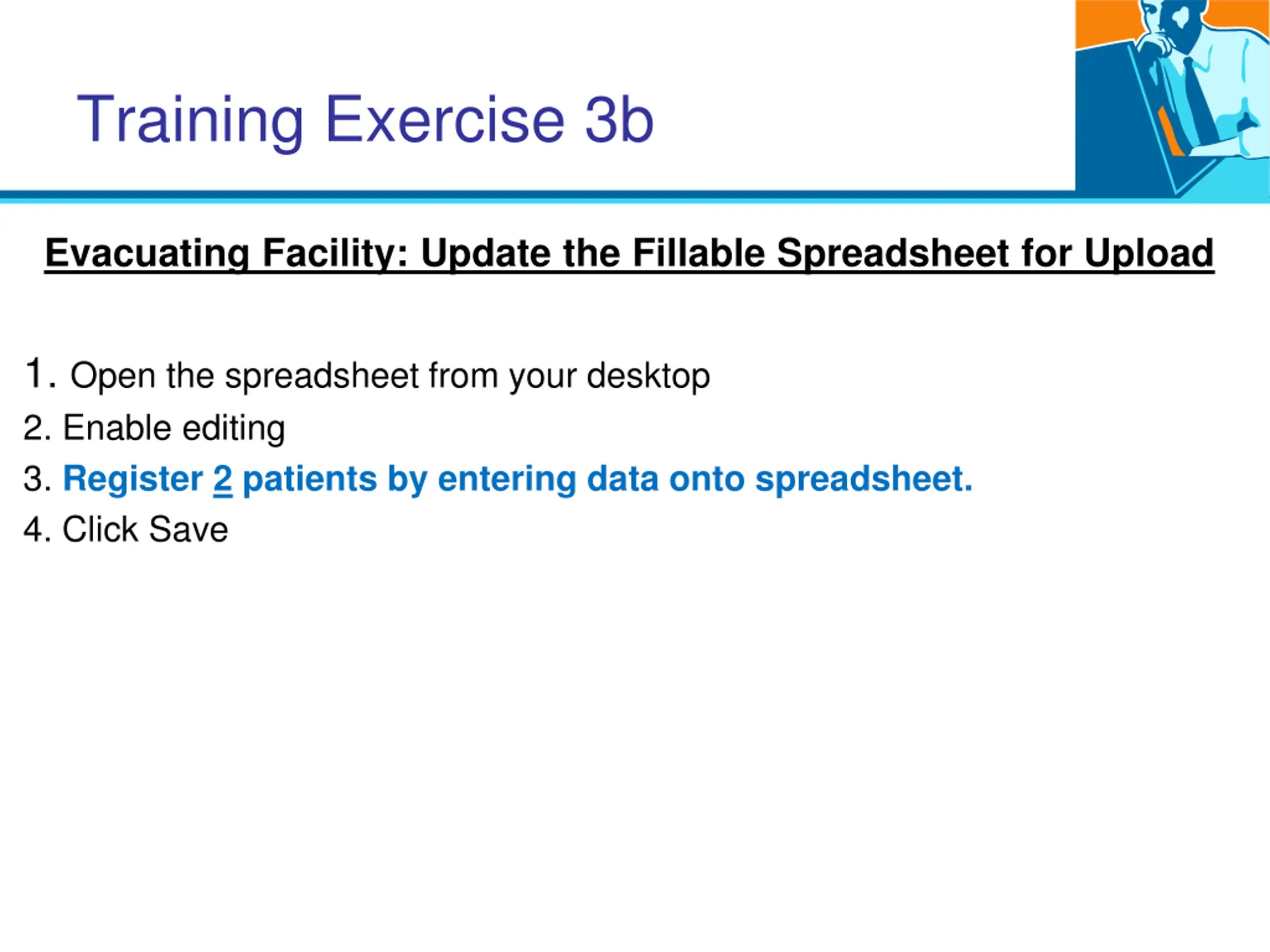 Training Exercise 3b

Evacuating Facility: Update the Fillable Spreadsheet for Upload

1. Open the spreadsheet from your desktop
2. Enable editing
3. Register 2 patients by entering data onto spreadsheet.
4. Click Save